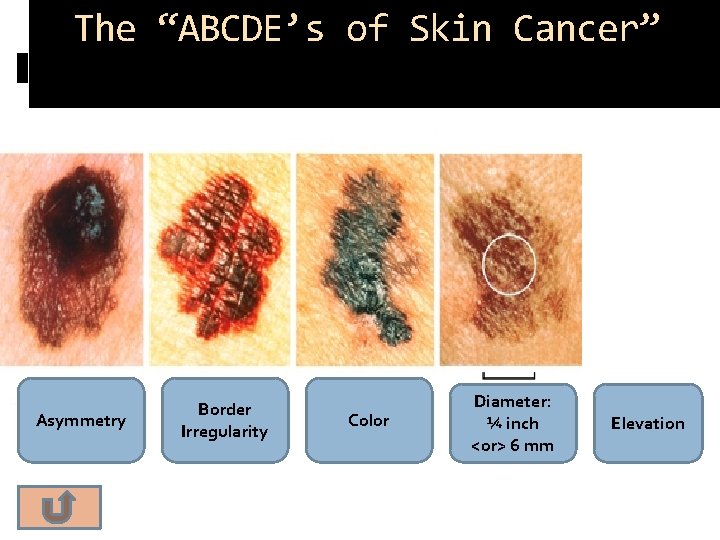 The “ABCDE’s of Skin Cancer”

Asymmetry

Border Irregularity

Color

Diameter: ¼ inch <or> 6 mm

Elevation